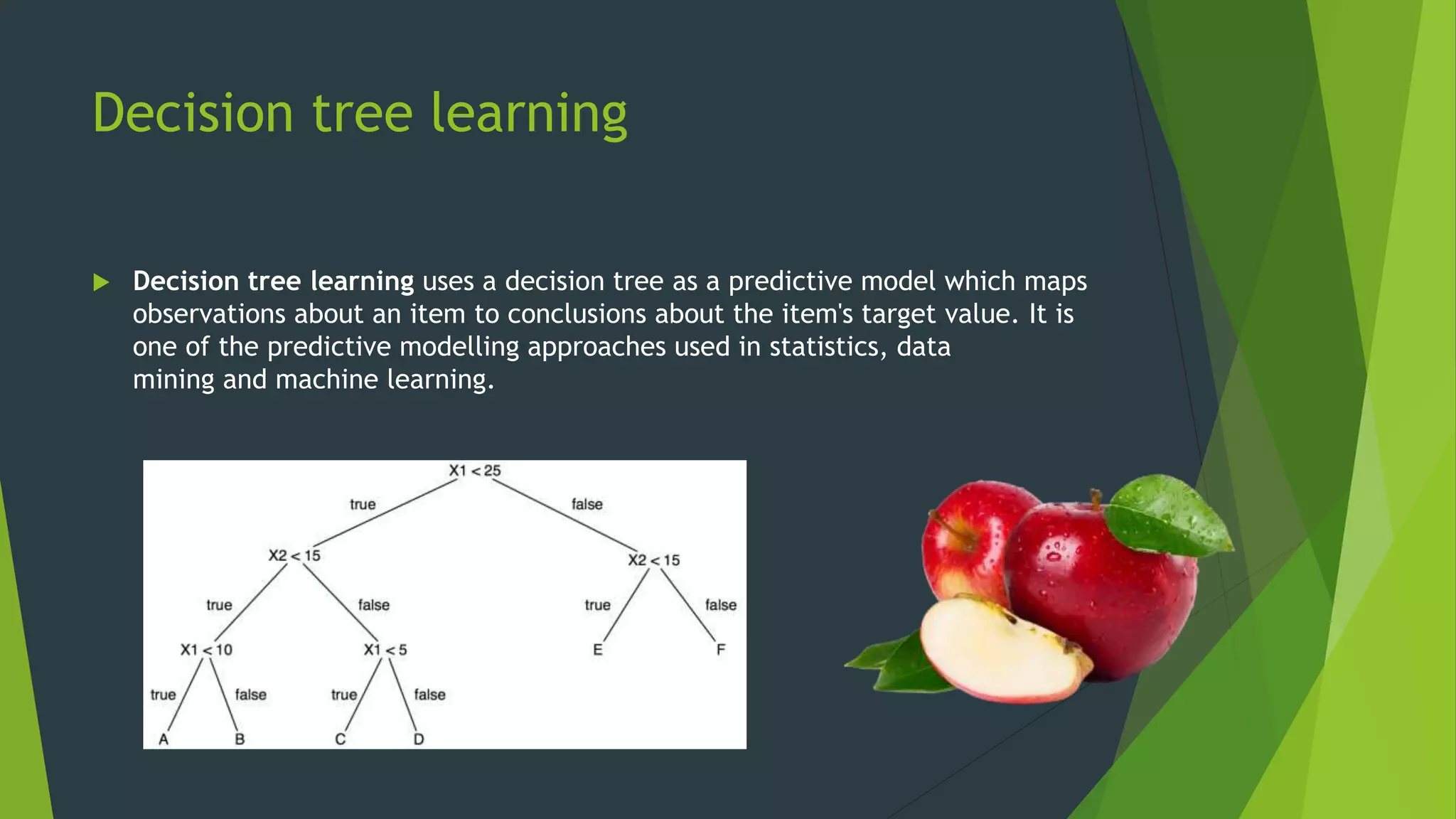 Decision tree learning

Decision tree learning uses a decision tree as a predictive model which maps observations about an item to conclusions about the item's target value. It is one of the predictive modelling approaches used in statistics, data mining and machine learning.

X1 < 25
true
false
X2 < 15
X2 < 15
true
false
true
false
X1 < 10
X1 < 5
E
F
true
false
true
false
A
B
C
D